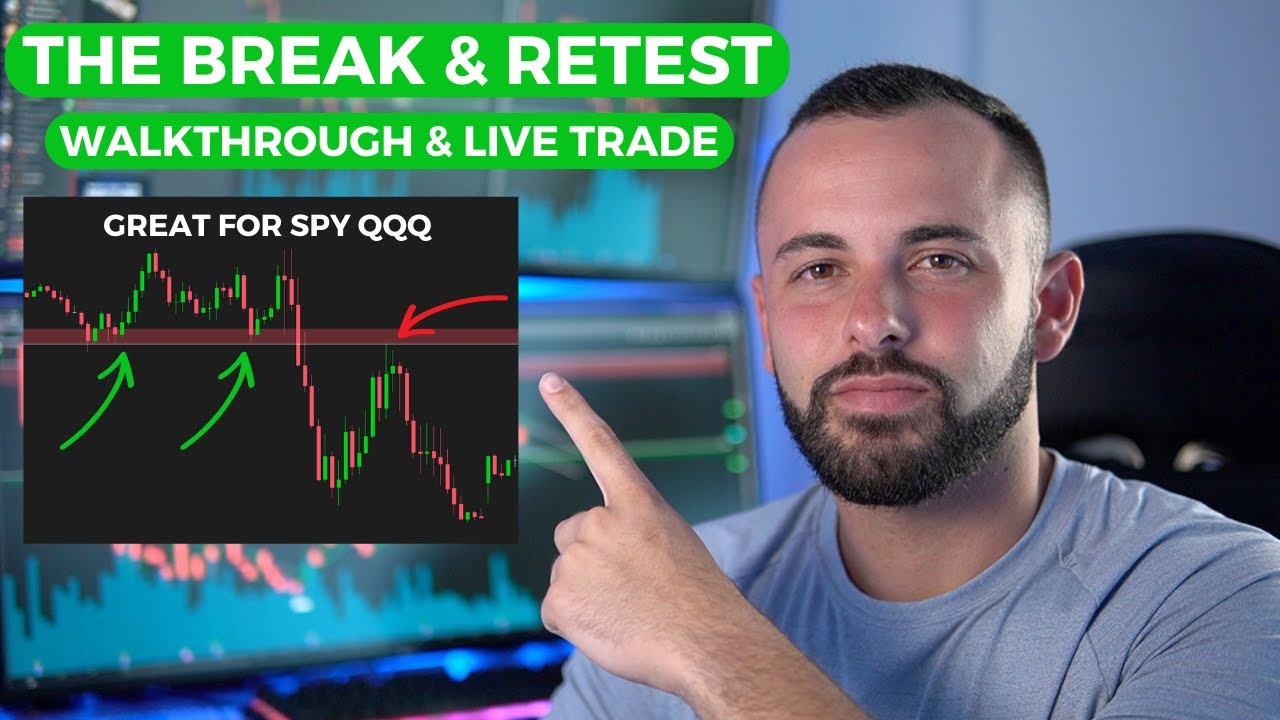 THE BREAK & RETEST
WALKTHROUGH & LIVE TRADE
GREAT FOR SPY QQQ